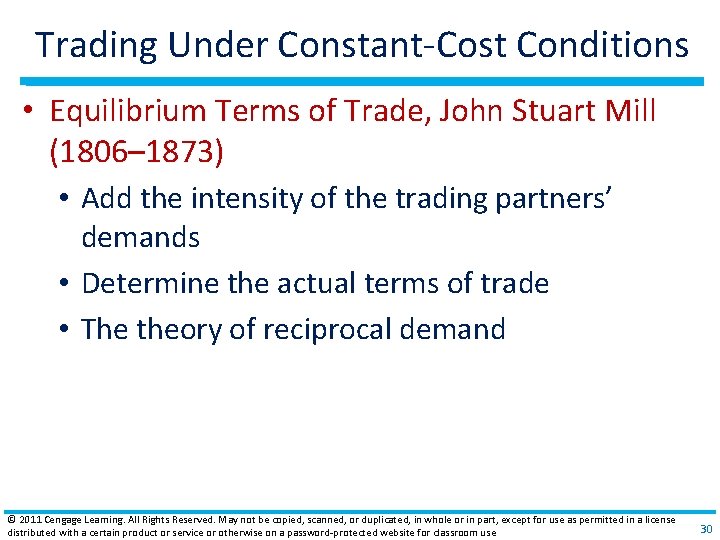 Trading Under Constant-Cost Conditions

• Equilibrium Terms of Trade, John Stuart Mill (1806–1873)

• Add the intensity of the trading partners' demands

• Determine the actual terms of trade

• The theory of reciprocal demand

© 2011 Cengage Learning. All Rights Reserved. May not be copied, scanned, or duplicated, in whole or in part, except for use as permitted in a license distributed with a certain product or service or otherwise on a password-protected website for classroom use

30